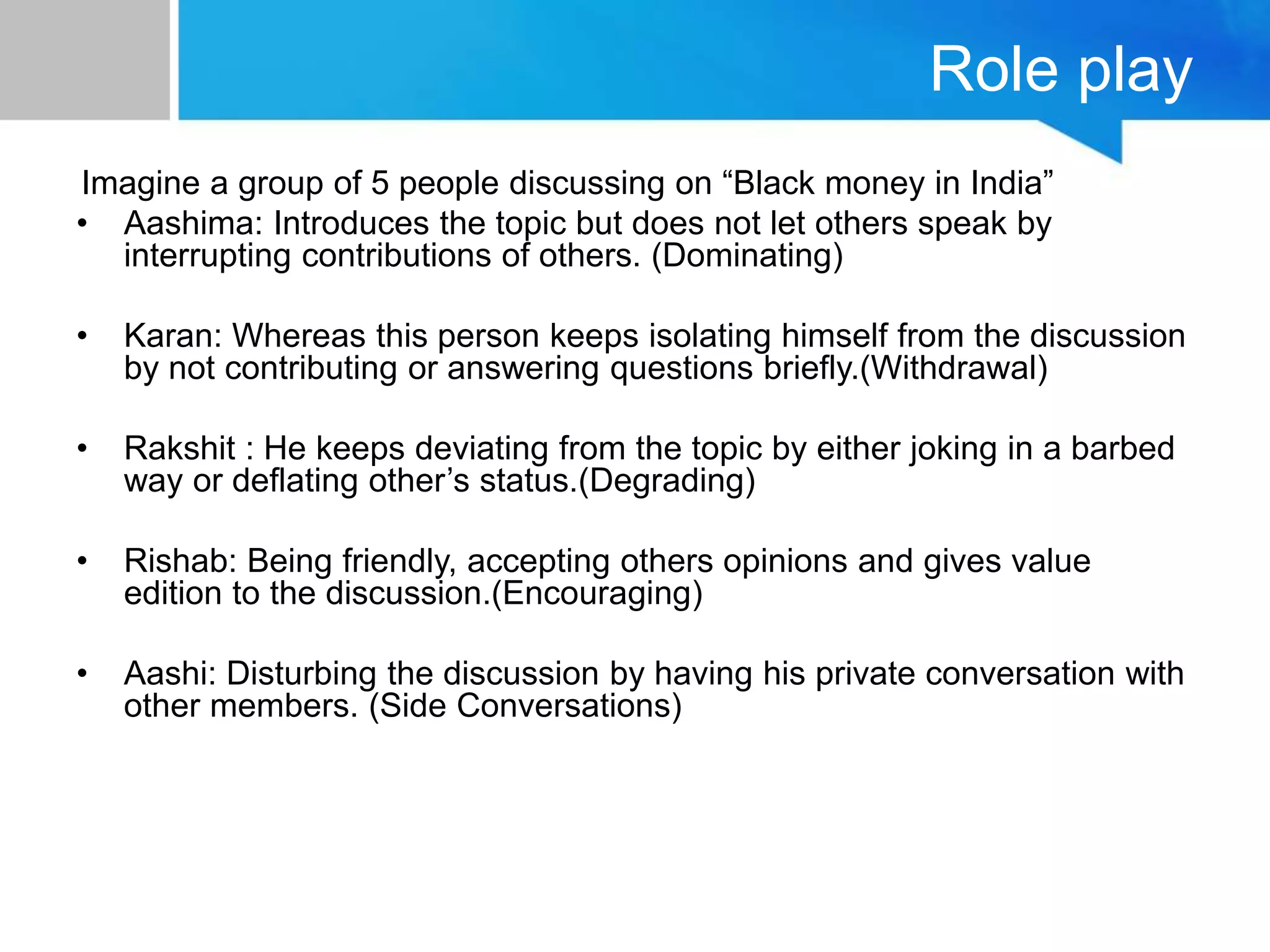 Role play

Imagine a group of 5 people discussing on “Black money in India”

• Aashima: Introduces the topic but does not let others speak by interrupting contributions of others. (Dominating)

• Karan: Whereas this person keeps isolating himself from the discussion by not contributing or answering questions briefly.(Withdrawal)

• Rakshit : He keeps deviating from the topic by either joking in a barbed way or deflating other’s status.(Degrading)

• Rishab: Being friendly, accepting others opinions and gives value edition to the discussion.(Encouraging)

• Aashi: Disturbing the discussion by having his private conversation with other members. (Side Conversations)